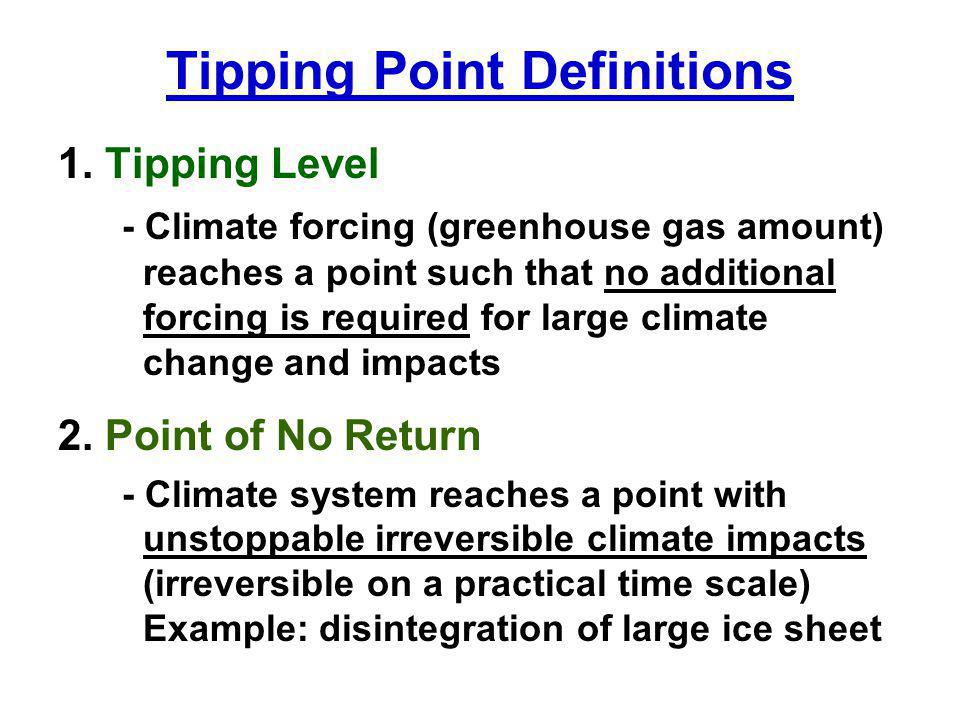 Tipping Point Definitions

1. Tipping Level

- Climate forcing (greenhouse gas amount) reaches a point such that no additional forcing is required for large climate change and impacts

2. Point of No Return

- Climate system reaches a point with unstoppable irreversible climate impacts (irreversible on a practical time scale) Example: disintegration of large ice sheet